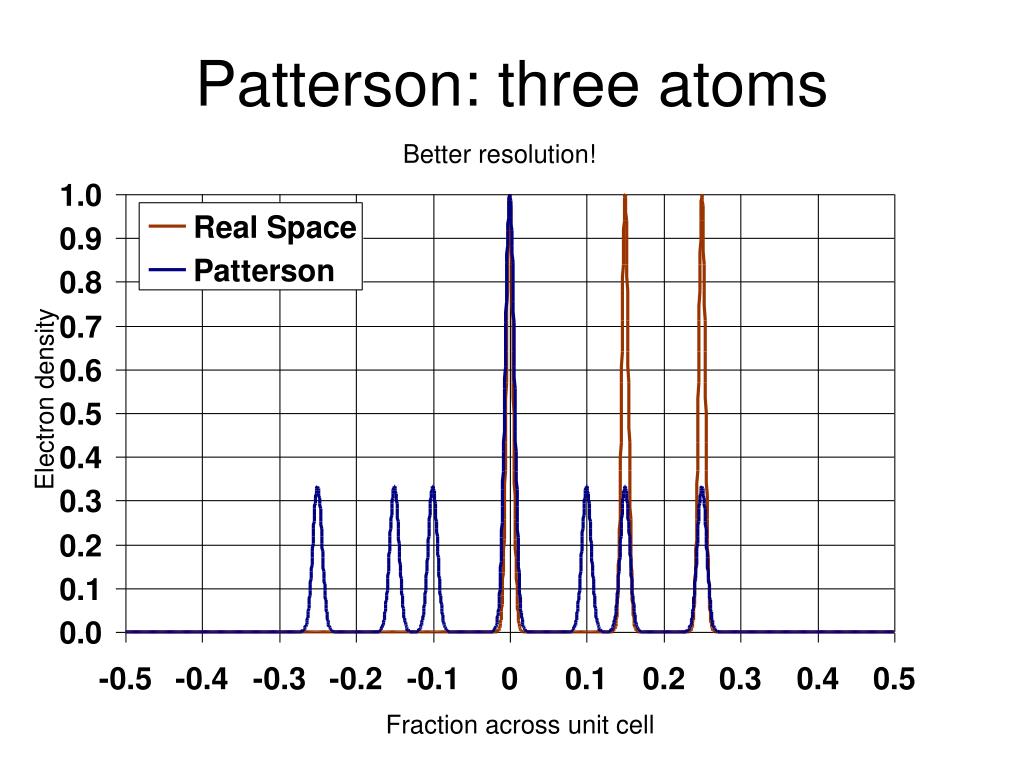 Patterson: three atoms

Better resolution!

Real Space
Patterson

Electron density

1.0
0.9
0.8
0.7
0.6
0.5
0.4
0.3
0.2
0.1
0.0

-0.5 -0.4 -0.3 -0.2 -0.1 0 0.1 0.2 0.3 0.4 0.5

Fraction across unit cell